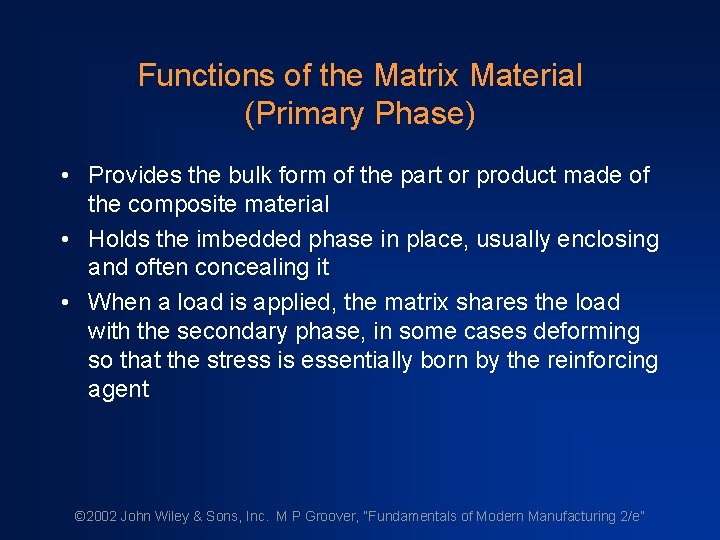 Functions of the Matrix Material (Primary Phase)

• Provides the bulk form of the part or product made of the composite material

• Holds the imbedded phase in place, usually enclosing and often concealing it

• When a load is applied, the matrix shares the load with the secondary phase, in some cases deforming so that the stress is essentially born by the reinforcing agent

©2002 John Wiley & Sons, Inc. M P Groover, "Fundamentals of Modern Manufacturing 2/e"